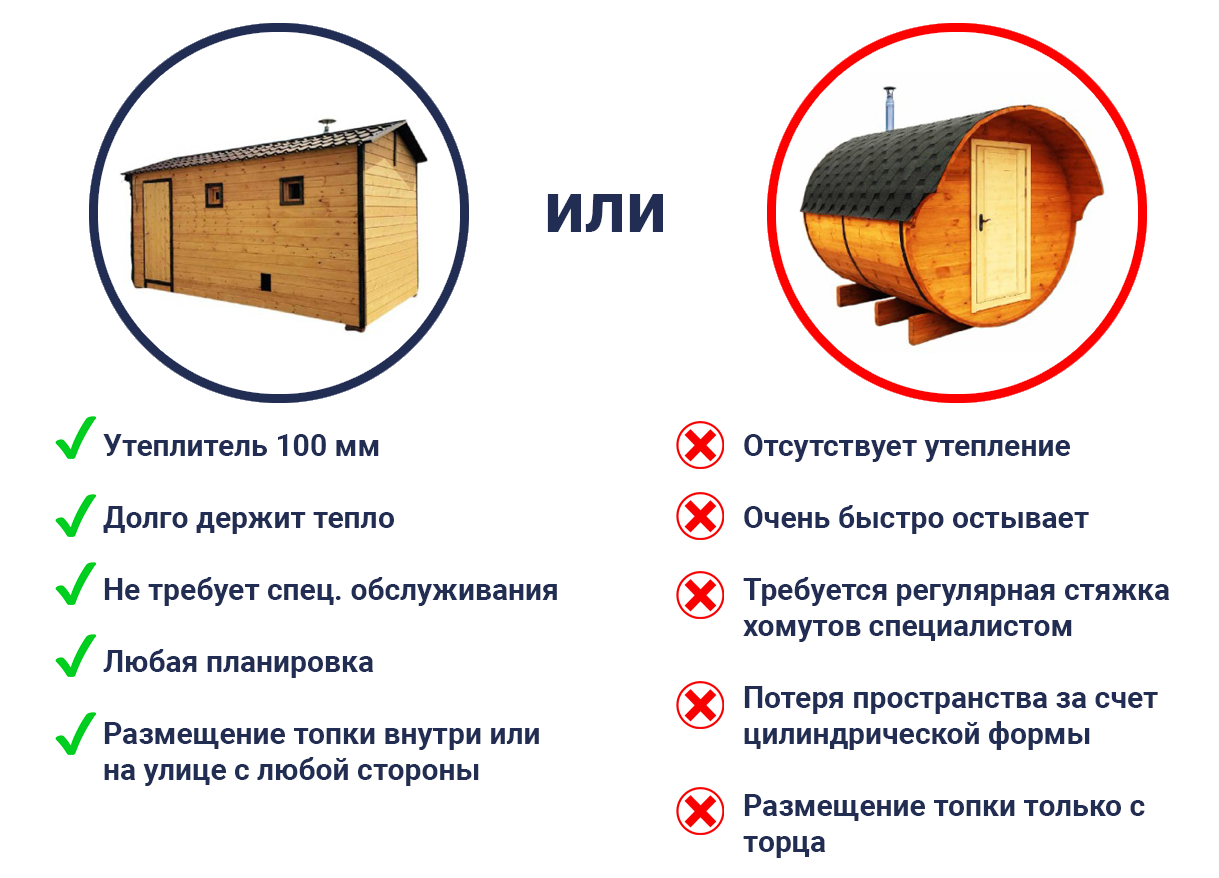 или

Утеплитель 100 мм

Долго держит тепло

Не требует спец. обслуживания

Любая планировка

Размещение топки внутри или на улице с любой стороны

Отсутствует утепление

Очень быстро остывает

Требуется регулярная стяжка хомутов специалистом

Потеря пространства за счет цилиндрической формы

Размещение топки только с торца